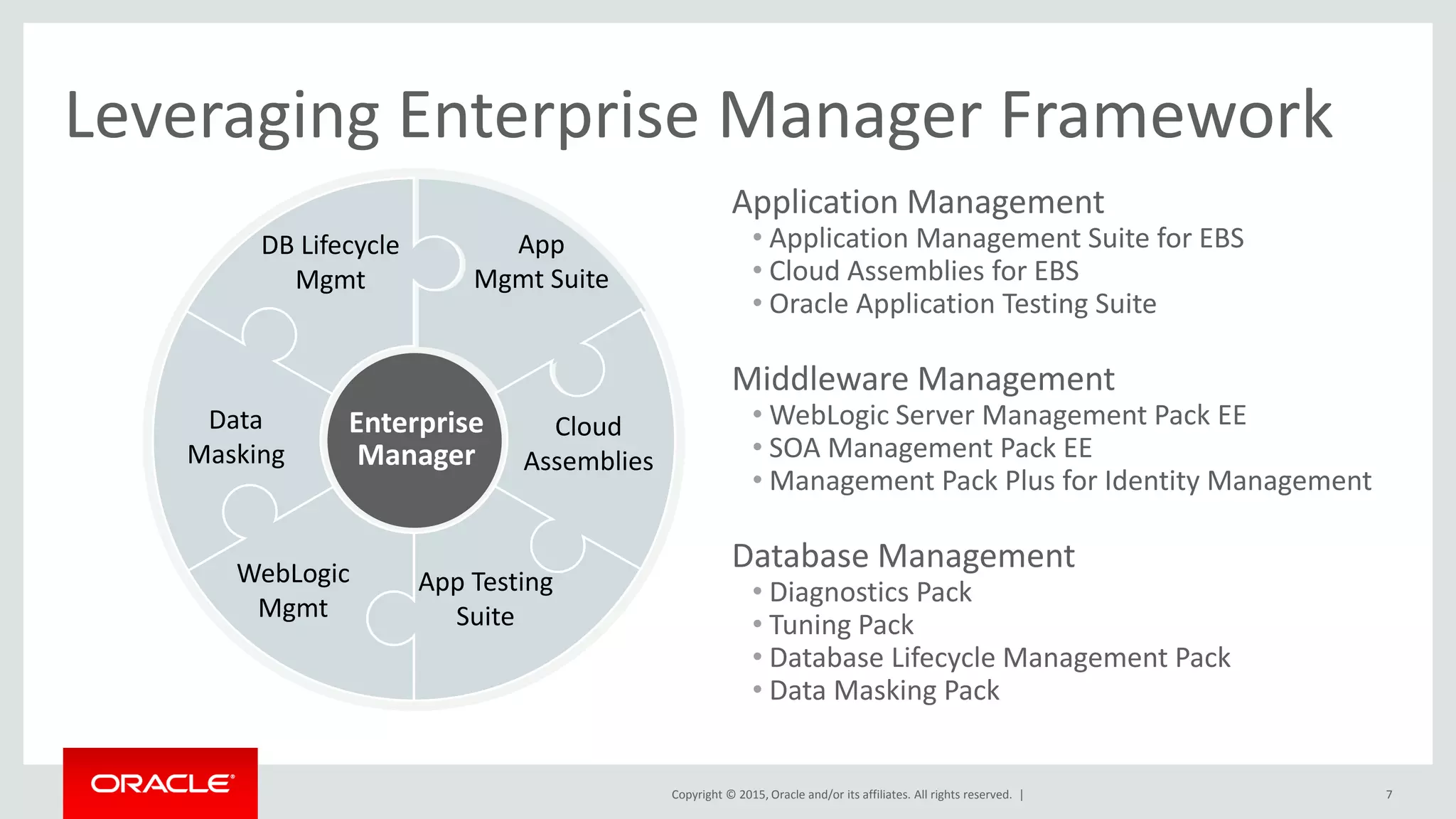 Leveraging Enterprise Manager Framework

DB Lifecycle Mgmt

App Mgmt Suite

Data Masking

Enterprise Manager

Cloud Assemblies

WebLogic Mgmt

App Testing Suite

Application Management
• Application Management Suite for EBS
• Cloud Assemblies for EBS
• Oracle Application Testing Suite

Middleware Management
• WebLogic Server Management Pack EE
• SOA Management Pack EE
• Management Pack Plus for Identity Management

Database Management
• Diagnostics Pack
• Tuning Pack
• Database Lifecycle Management Pack
• Data Masking Pack

ORACLE

Copyright © 2015, Oracle and/or its affiliates. All rights reserved. |

7